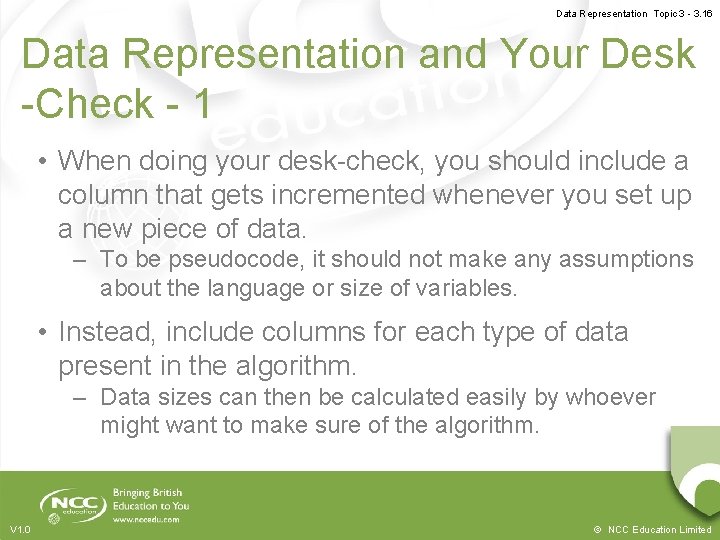 Data Representation Topic 3 - 3.16

Data Representation and Your Desk -Check - 1

• When doing your desk-check, you should include a column that gets incremented whenever you set up a new piece of data.
– To be pseudocode, it should not make any assumptions about the language or size of variables.

• Instead, include columns for each type of data present in the algorithm.
– Data sizes can then be calculated easily by whoever might want to make sure of the algorithm.

NCC education

Bringing British Education to You

www.nccedu.com

V1.0

© NCC Education Limited